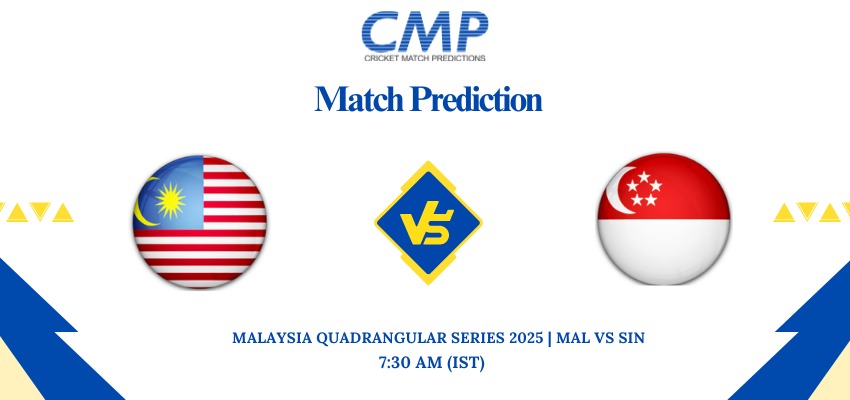 CMP
CRICKET MATCH PREDICTIONS

Match Prediction

VS

MALAYSIA QUADRANGULAR SERIES 2025 | MAL VS SIN
7:30 AM (IST)